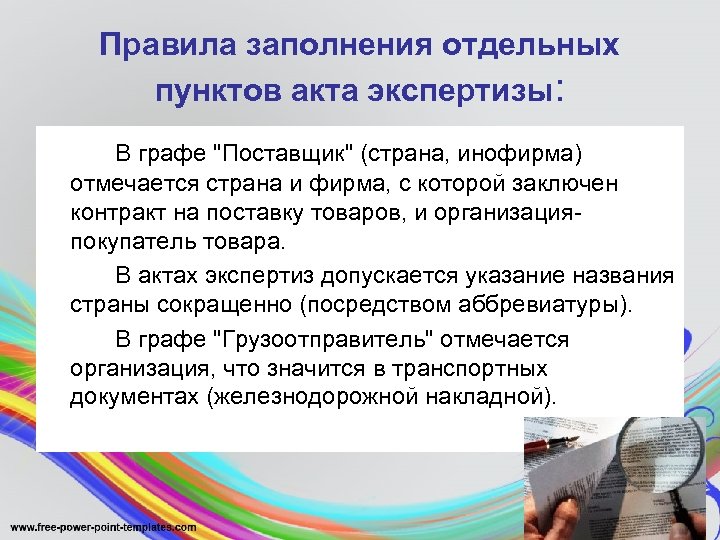 Правила заполнения отдельных пунктов акта экспертизы:

В графе "Поставщик" (страна, инофирма) отмечается страна и фирма, с которой заключен контракт на поставку товаров, и организация-покупатель товара.

В актах экспертиз допускается указание названия страны сокращенно (посредством аббревиатуры).

В графе "Грузоотправитель" отмечается организация, что значится в транспортных документах (железнодорожной накладной).

www.free-power-point-templates.com